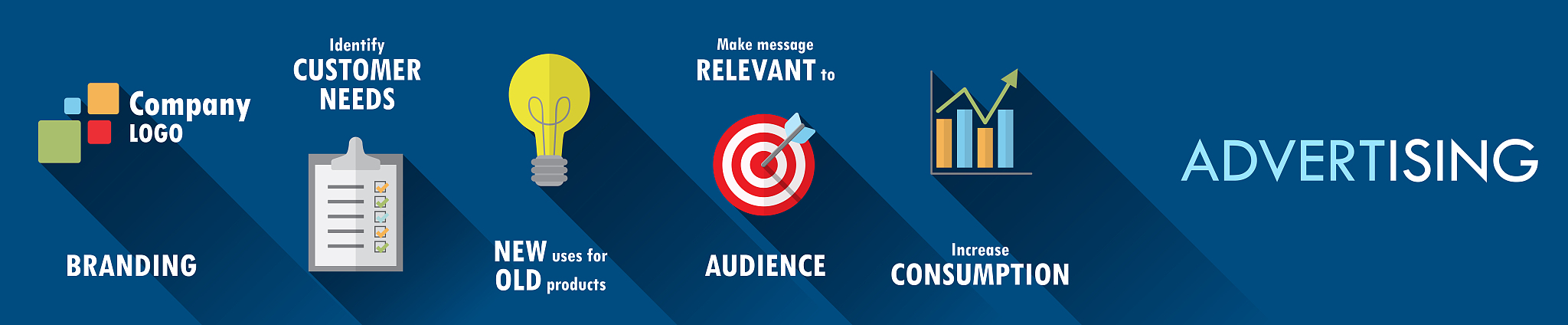 Company LOGO

BRANDING

Identify CUSTOMER NEEDS

NEW uses for OLD products

Make message RELEVANT to

AUDIENCE

Increase CONSUMPTION

ADVERTISING